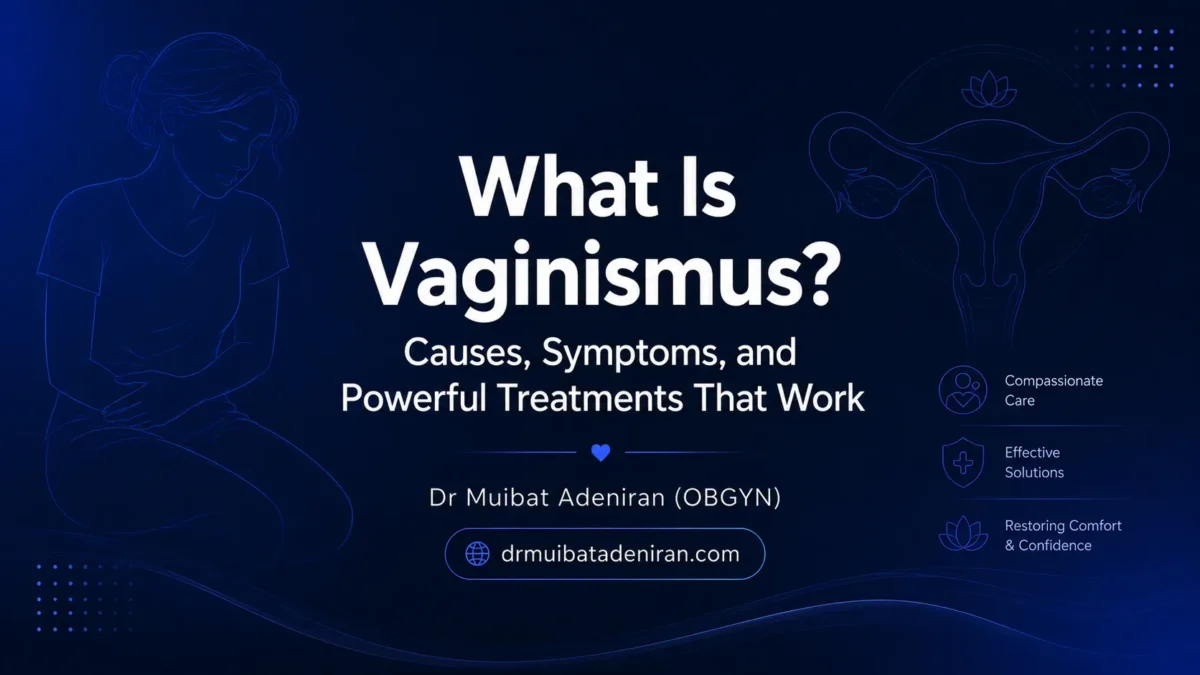 What Is Vaginismus?

Causes, Symptoms, and Powerful Treatments That Work

Dr Muibat Adeniran (OBGYN)

drmuibatadeniran.com

Compassionate Care

Effective Solutions

Restoring Comfort & Confidence